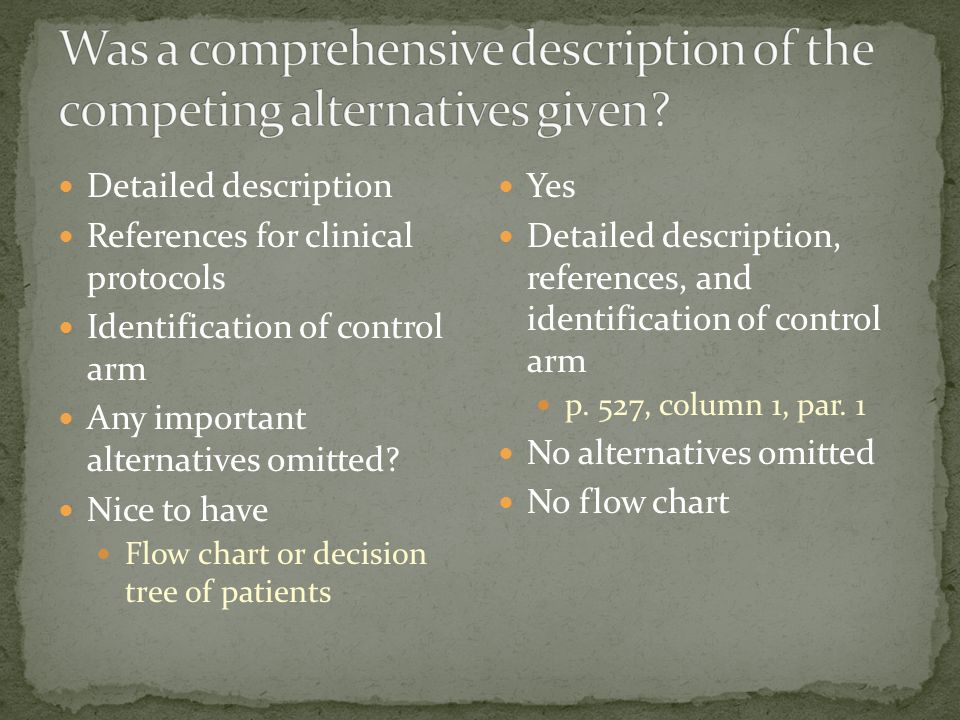 Was a comprehensive description of the competing alternatives given?

- Detailed description
- References for clinical protocols
- Identification of control arm
- Any important alternatives omitted?
- Nice to have
  - Flow chart or decision tree of patients

- Yes
- Detailed description, references, and identification of control arm
  - p. 527, column 1, par. 1
- No alternatives omitted
- No flow chart